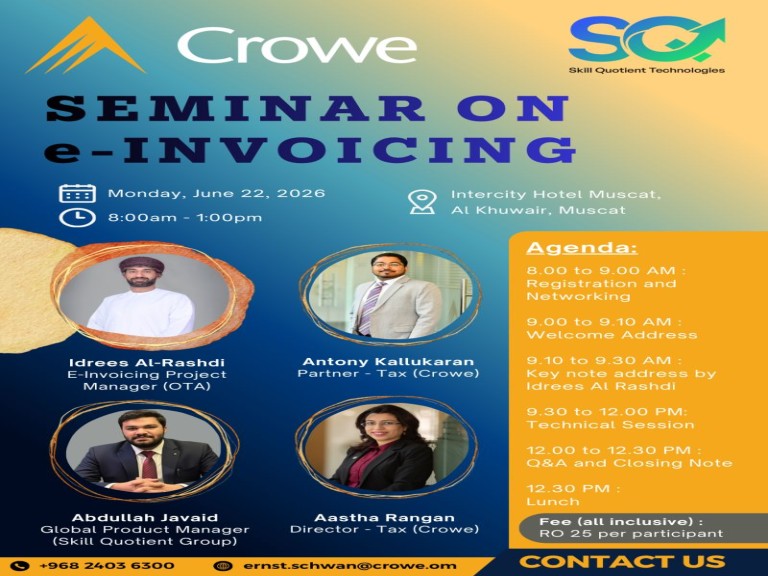 Crowe

SQ
Skill Quotient Technologies

SEMINAR ON
e-INVOICING

Monday, June 22, 2026
8:00am - 1:00pm

Intercity Hotel Muscat,
Al Khuwair, Muscat

Idrees Al-Rashdi
E-Invoicing Project Manager (OTA)

Antony Kallukaran
Partner - Tax (Crowe)

Abdullah Javaid
Global Product Manager (Skill Quotient Group)

Aastha Rangan
Director - Tax (Crowe)

Agenda:

8.00 to 9.00 AM : Registration and Networking

9.00 to 9.10 AM : Welcome Address

9.10 to 9.30 AM : Key note address by Idrees Al Rashdi

9.30 to 12.00 PM: Technical Session

12.00 to 12.30 PM : Q&A and Closing Note

12.30 PM : Lunch

Fee (all inclusive) :
RO 25 per participant

+968 2403 6300
ernst.schwan@crowe.om
CONTACT US